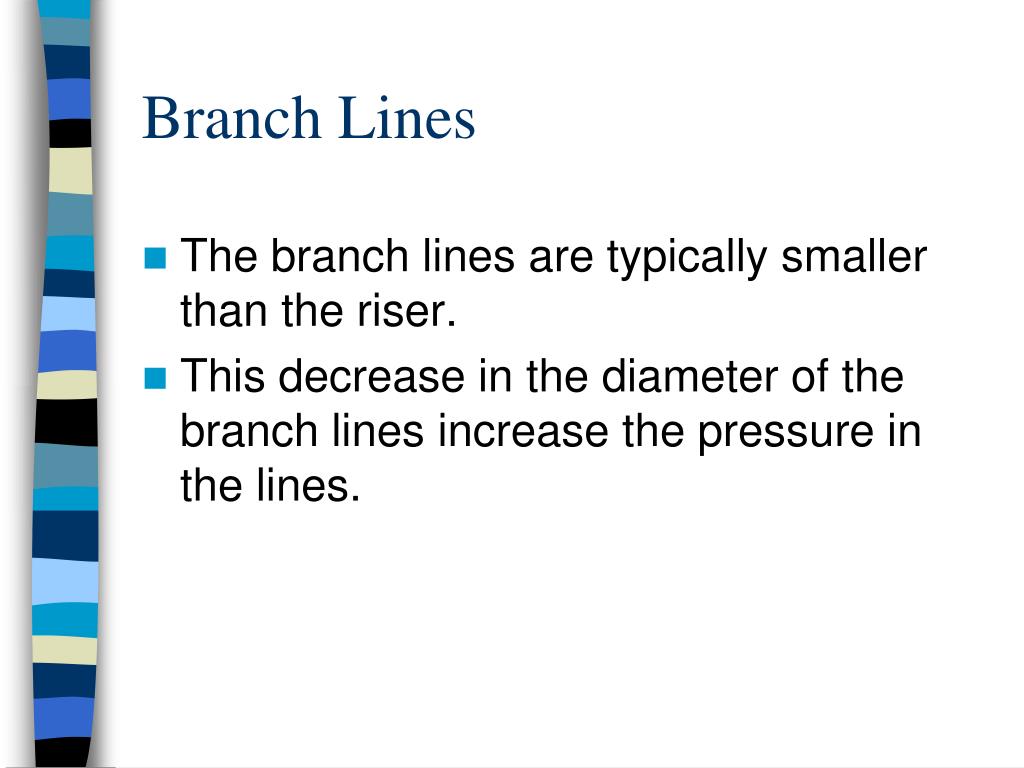 Branch Lines

The branch lines are typically smaller than the riser.

This decrease in the diameter of the branch lines increase the pressure in the lines.